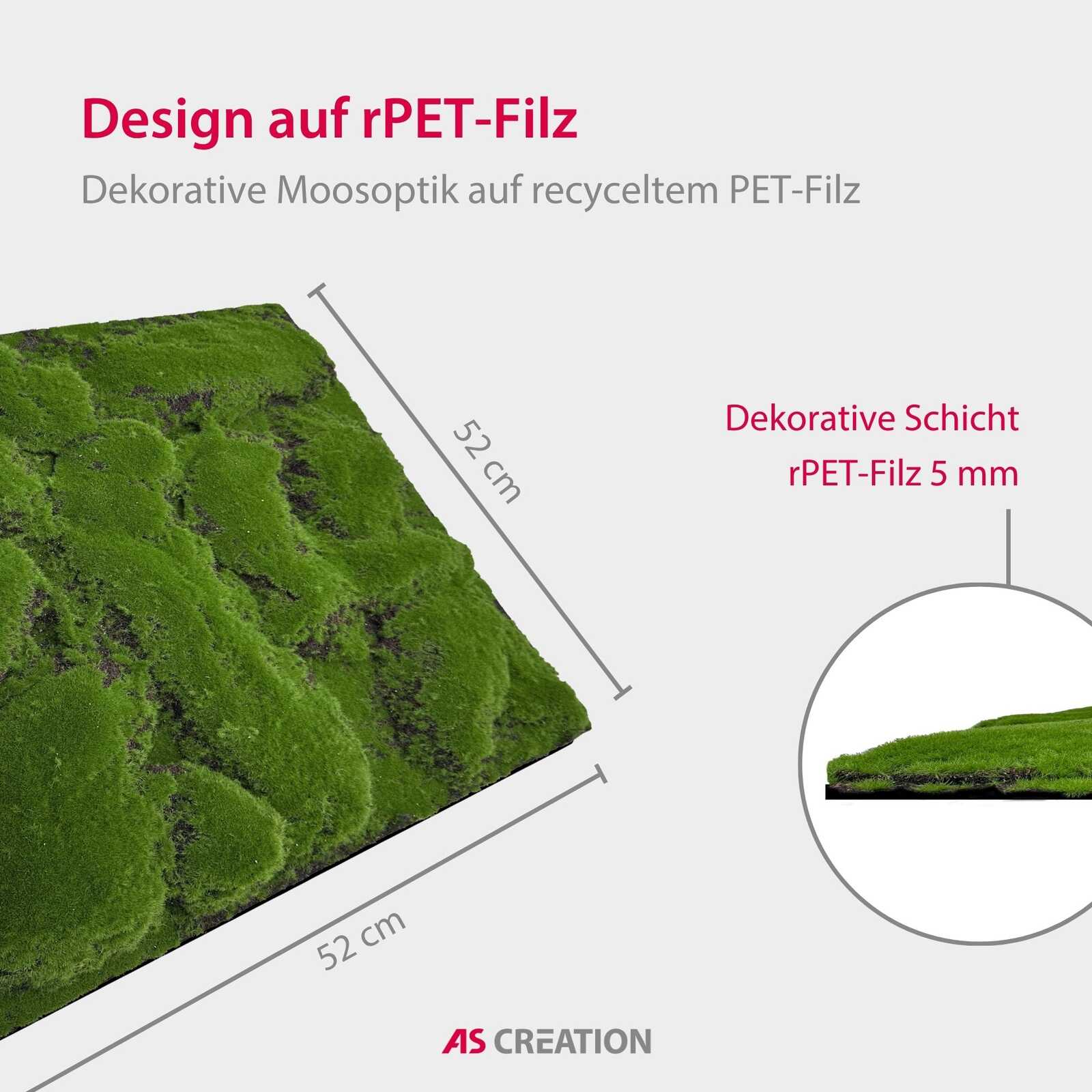 Design auf rPET-Filz

Dekorative Moosoptik auf recyceltem PET-Filz

52 cm

52 cm

Dekorative Schicht

rPET-Filz 5 mm

AS CREATION